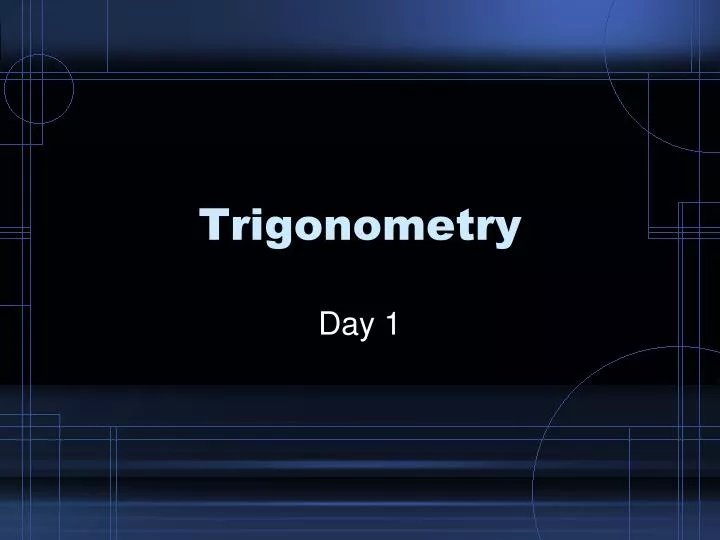 Trigonometry

Day 1